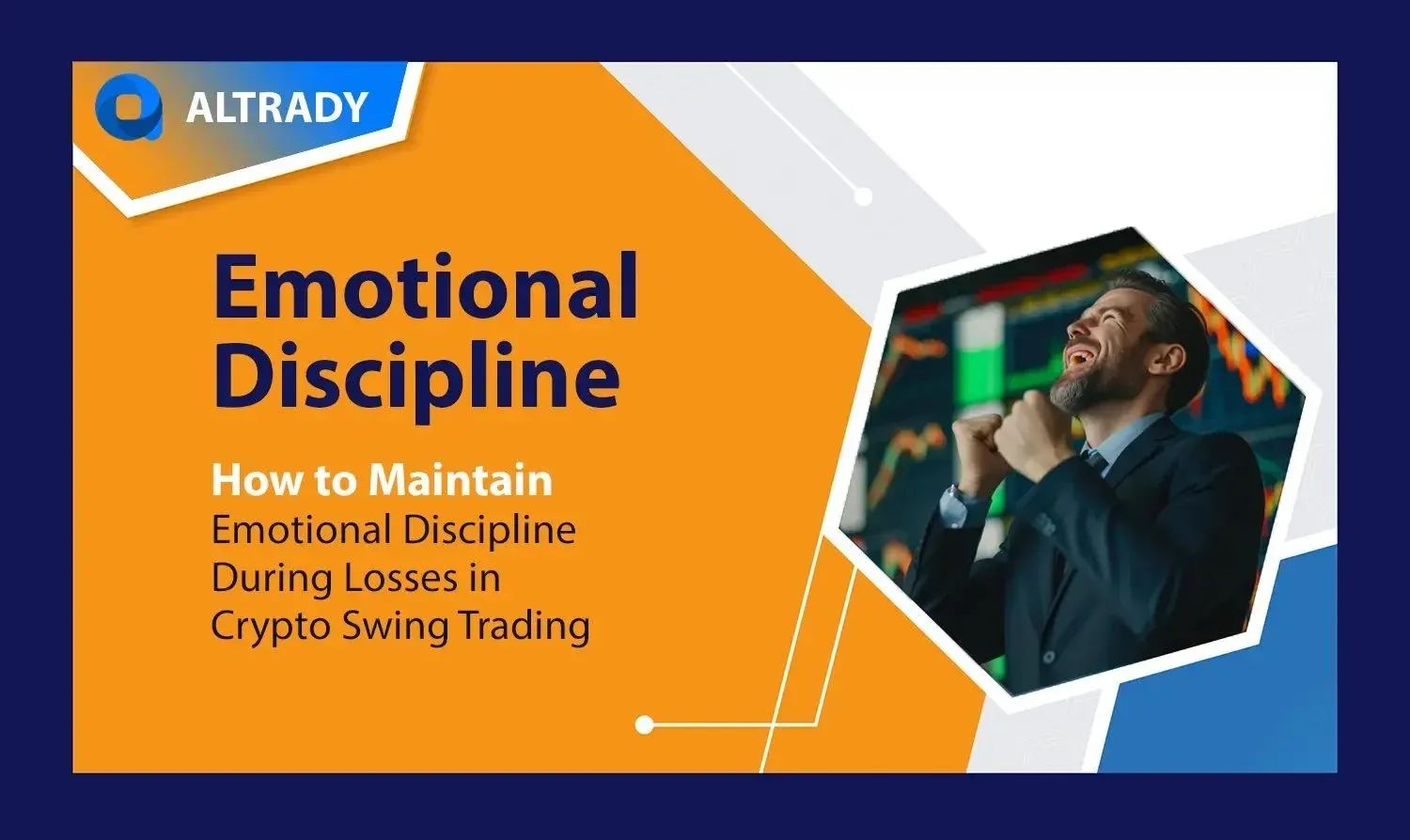 ALTRADY

Emotional Discipline

How to Maintain Emotional Discipline During Losses in Crypto Swing Trading